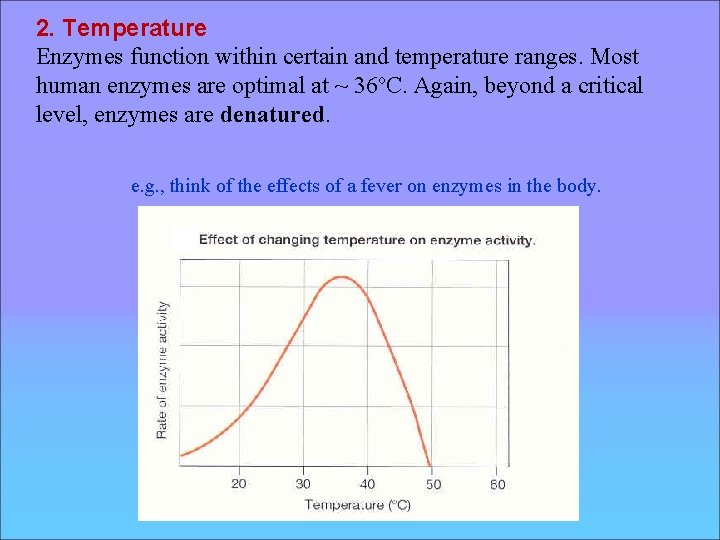 2. Temperature
Enzymes function within certain and temperature ranges. Most human enzymes are optimal at ~ 36°C. Again, beyond a critical level, enzymes are **denatured**.

e.g., think of the effects of a fever on enzymes in the body.

Effect of changing temperature on enzyme activity.

Rate of enzyme activity

20
30
40
50
60

Temperature (°C)